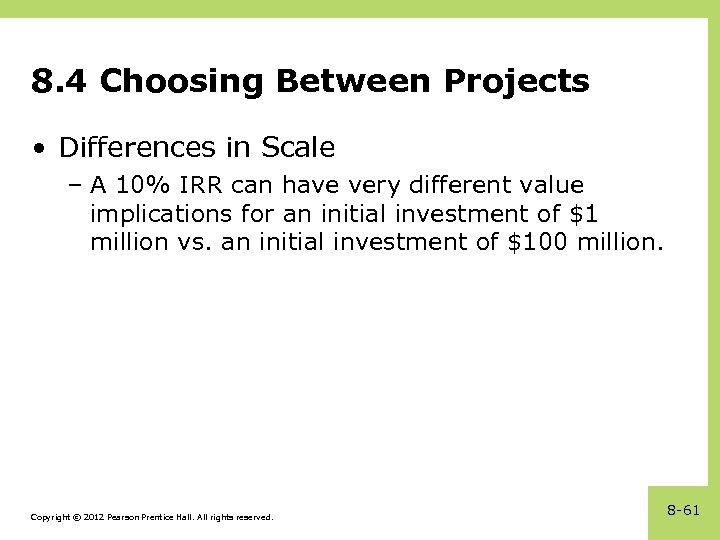 8.4 Choosing Between Projects

• Differences in Scale

– A 10% IRR can have very different value implications for an initial investment of \$1 million vs. an initial investment of \$100 million.

Copyright © 2012 Pearson Prentice Hall. All rights reserved.

8-61